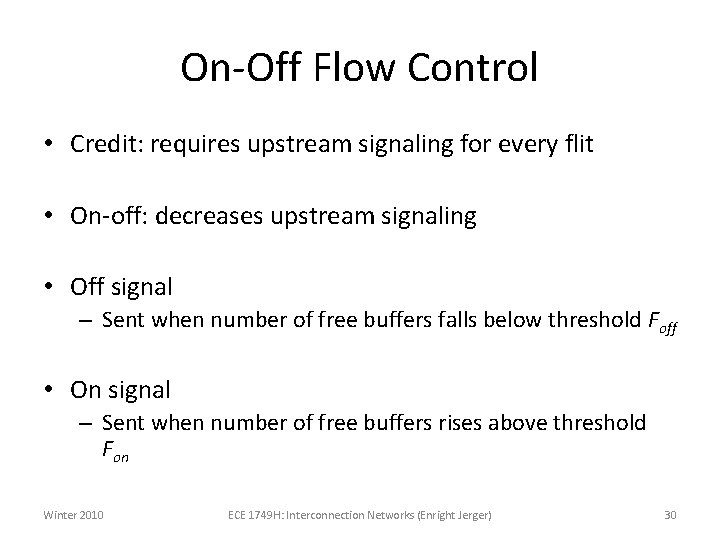 On-Off Flow Control

• Credit: requires upstream signaling for every flit

• On-off: decreases upstream signaling

• Off signal
– Sent when number of free buffers falls below threshold $F_{off}$

• On signal
– Sent when number of free buffers rises above threshold $F_{on}$

Winter 2010

ECE 1749H: Interconnection Networks (Enright Jerger)

30